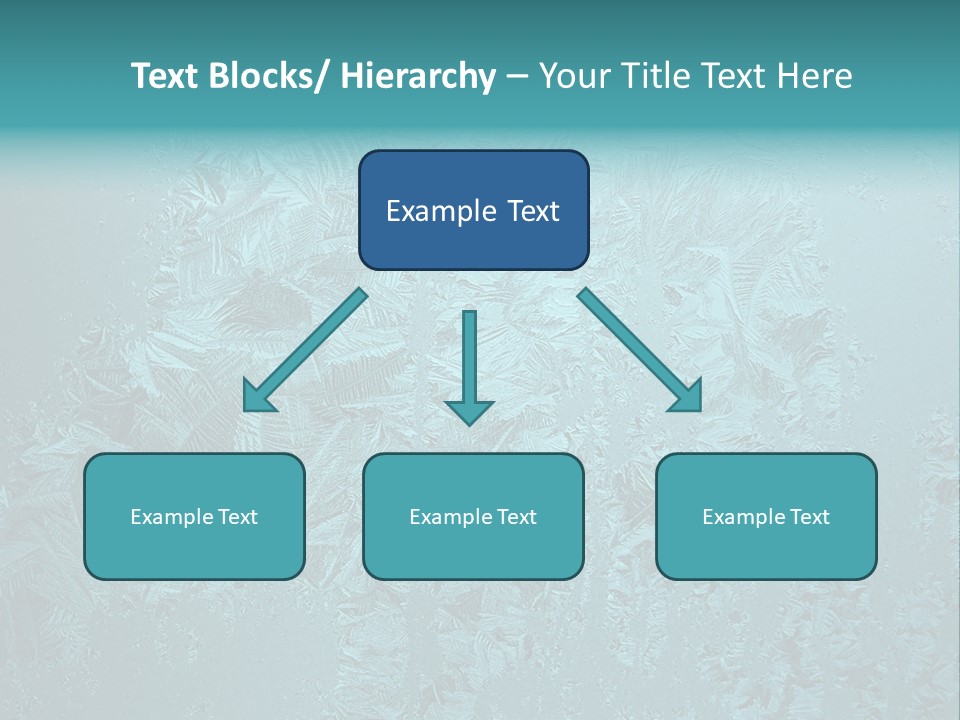 Text Blocks/ Hierarchy – Your Title Text Here

Example Text

Example Text

Example Text

Example Text